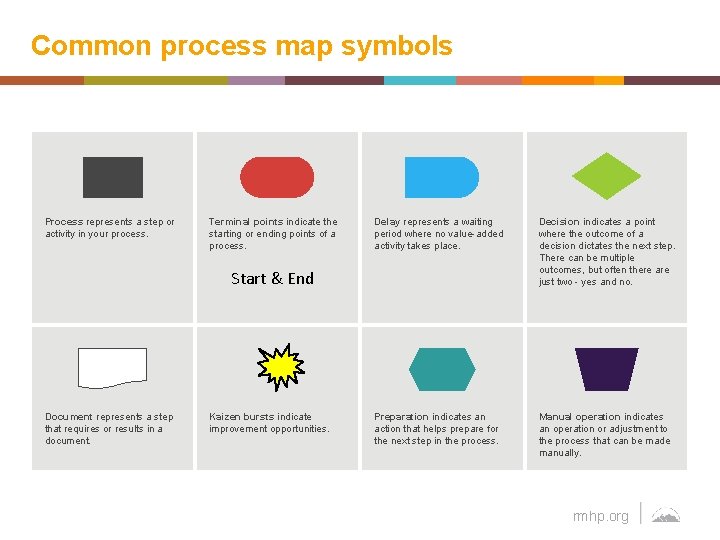 Common process map symbols

Process represents a step or activity in your process.

Terminal points indicate the starting or ending points of a process.

Start & End

Delay represents a waiting period where no value-added activity takes place.

Decision indicates a point where the outcome of a decision dictates the next step. There can be multiple outcomes, but often there are just two - yes and no.

Document represents a step that requires or results in a document.

Kaizen bursts indicate improvement opportunities.

Preparation indicates an action that helps prepare for the next step in the process.

Manual operation indicates an operation or adjustment to the process that can be made manually.

mhp.org